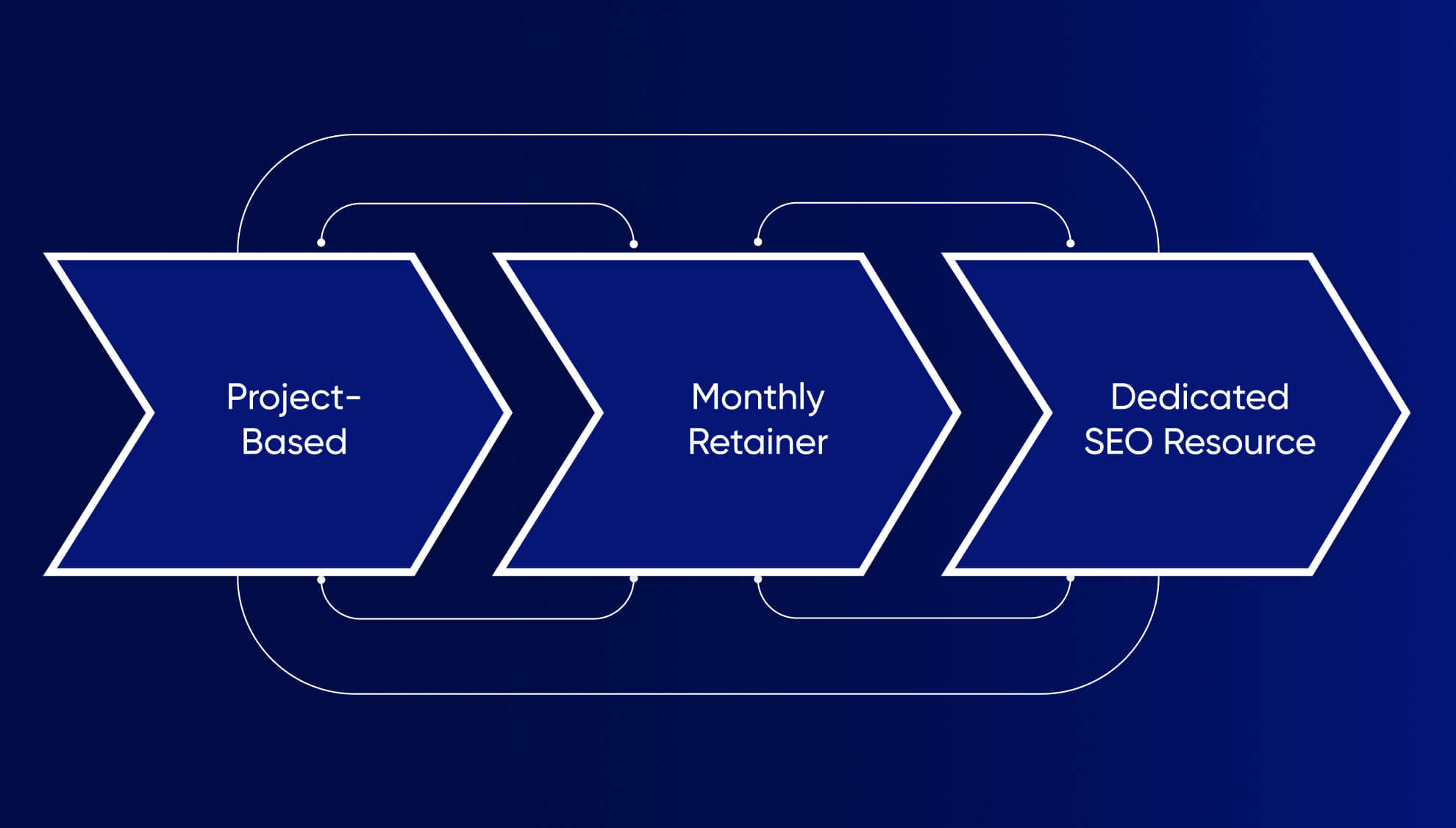 Project-Based

Monthly Retainer

Dedicated SEO Resource